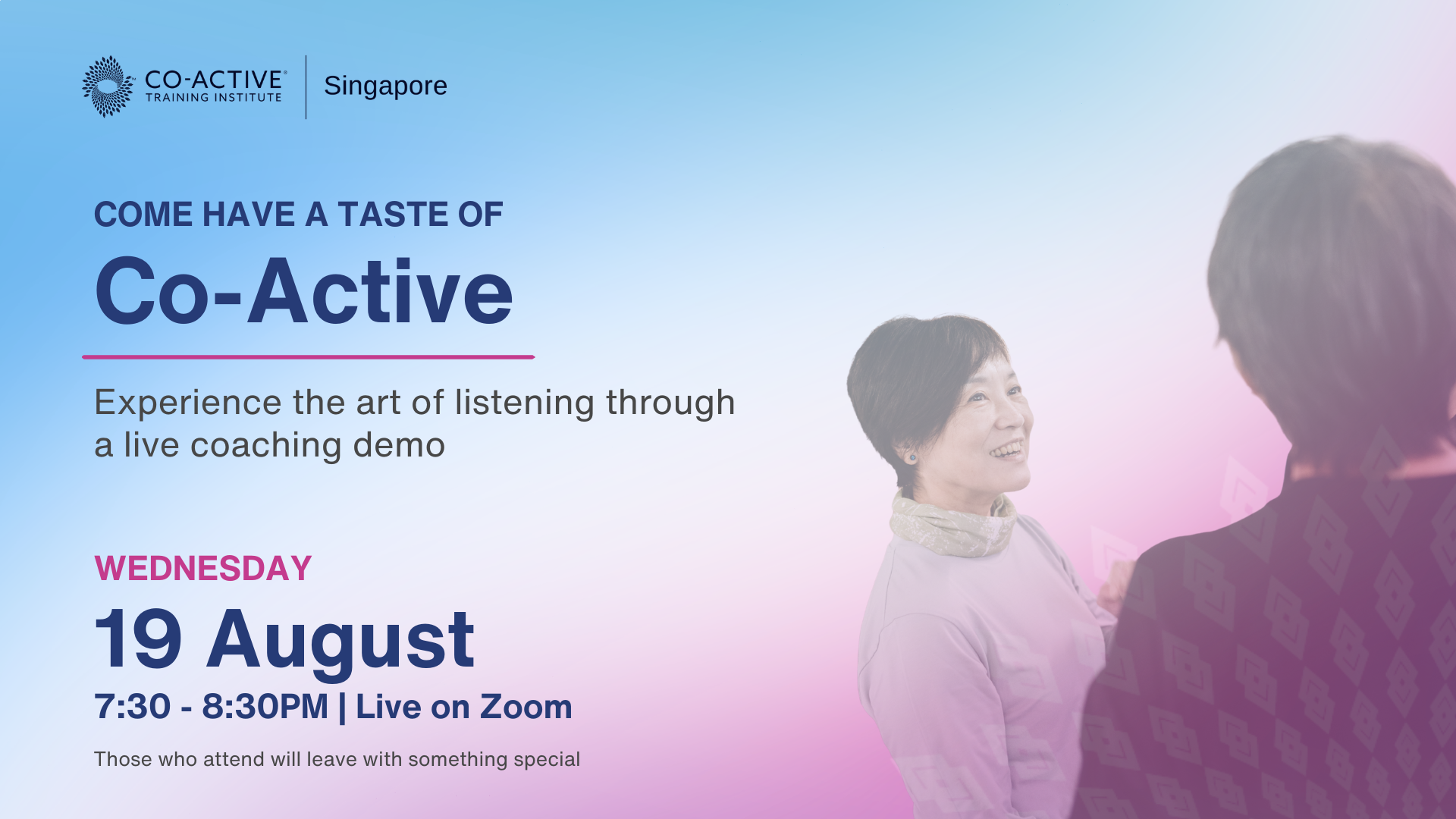 CO-ACTIVE®
TRAINING INSTITUTE

Singapore

COME HAVE A TASTE OF
Co-Active

Experience the art of listening through a live coaching demo

WEDNESDAY
19 August
7:30 - 8:30PM | Live on Zoom

Those who attend will leave with something special